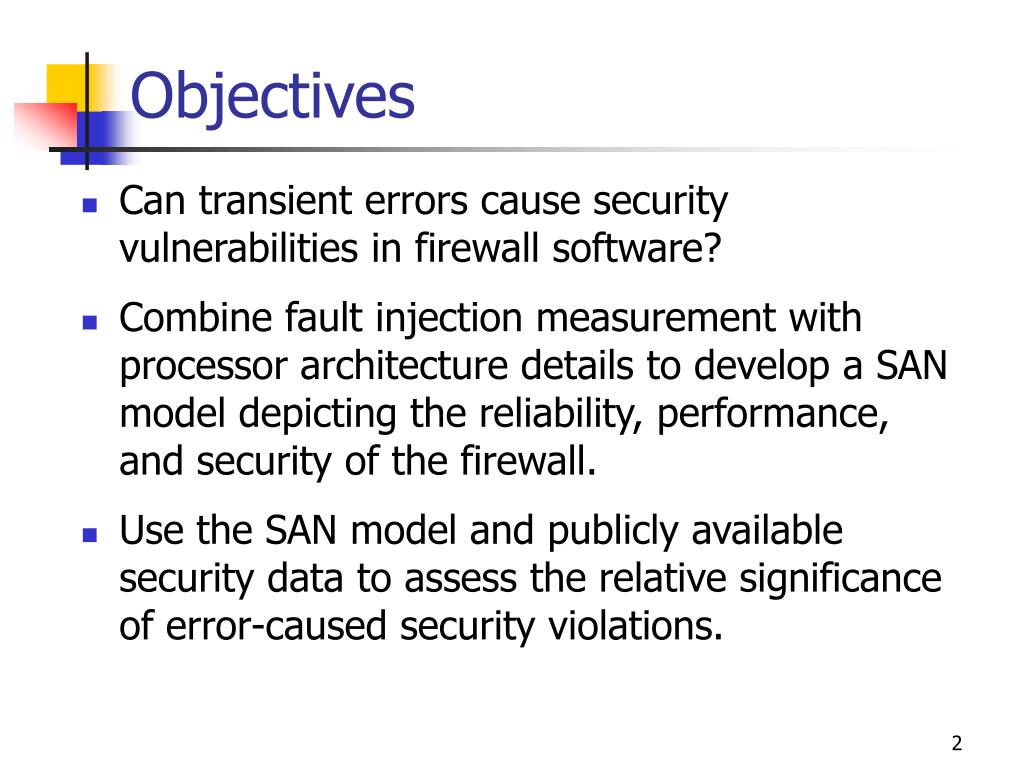 Objectives

- Can transient errors cause security vulnerabilities in firewall software?
- Combine fault injection measurement with processor architecture details to develop a SAN model depicting the reliability, performance, and security of the firewall.
- Use the SAN model and publicly available security data to assess the relative significance of error-caused security violations.

2